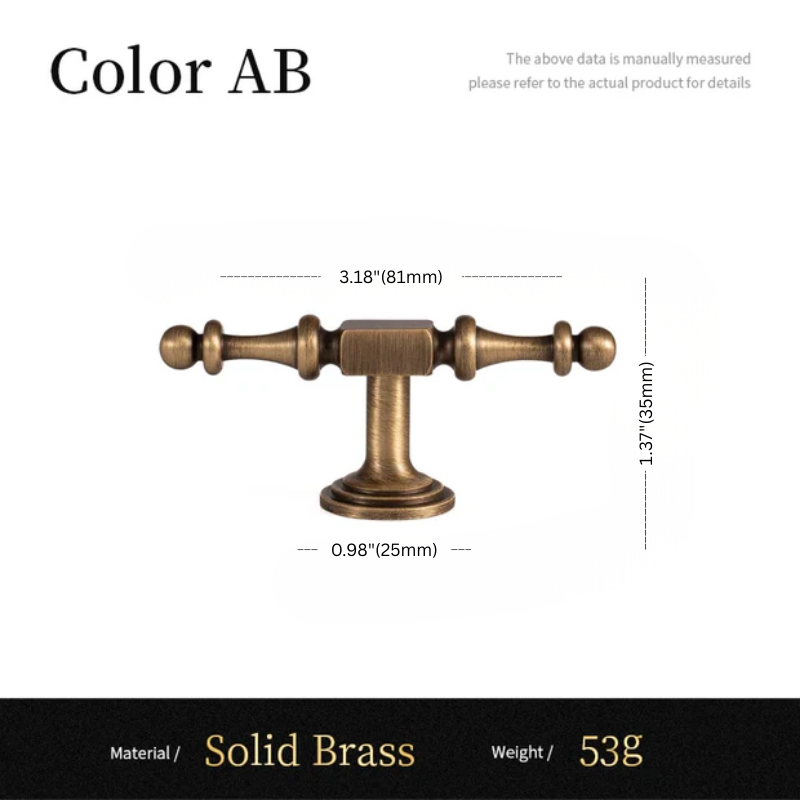 Color AB

The above data is manually measured
please refer to the actual product for details

3.18"(81mm)

1.37"(35mm)

0.98"(25mm)

Material / Solid Brass Weight / 53g